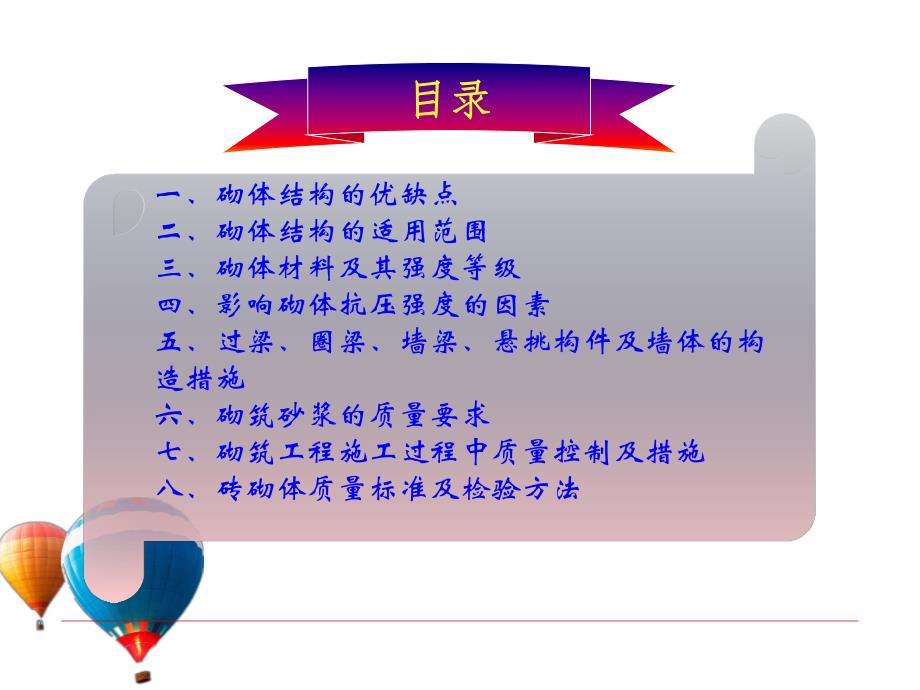 目录

一、砌体结构的优缺点
二、砌体结构的适用范围
三、砌体材料及其强度等级
四、影响砌体抗压强度的因素
五、过梁、圈梁、墙梁、悬挑构件及墙体的构造措施
六、砌筑砂浆的质量要求
七、砌筑工程施工过程中质量控制及措施
八、砖砌体质量标准及检验方法